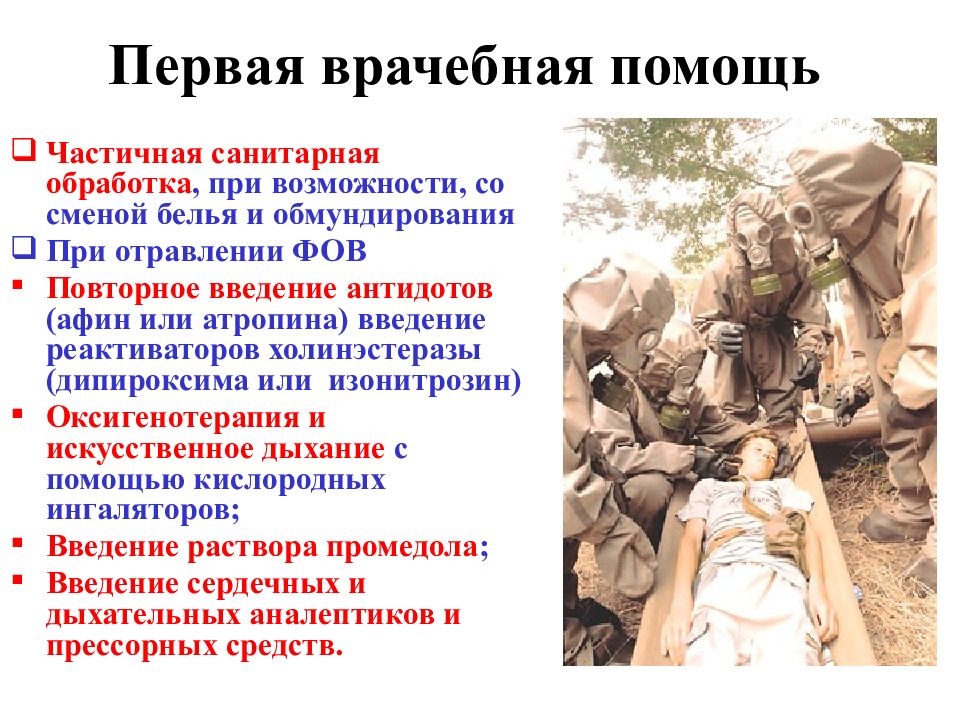 Первая врачебная помощь

❑ Частичная санитарная обработка, при возможности, со сменой белья и обмундирования
❑ При отравлении ФОВ
▪ Повторное введение антидотов (афин или атропина) введение реактиваторов холинэстеразы (дипироксима или изонитрозин)
▪ Оксигенотерапия и искусственное дыхание с помощью кислородных ингаляторов;
▪ Введение раствора промедола;
▪ Введение сердечных и дыхательных аналептиков и прессорных средств.